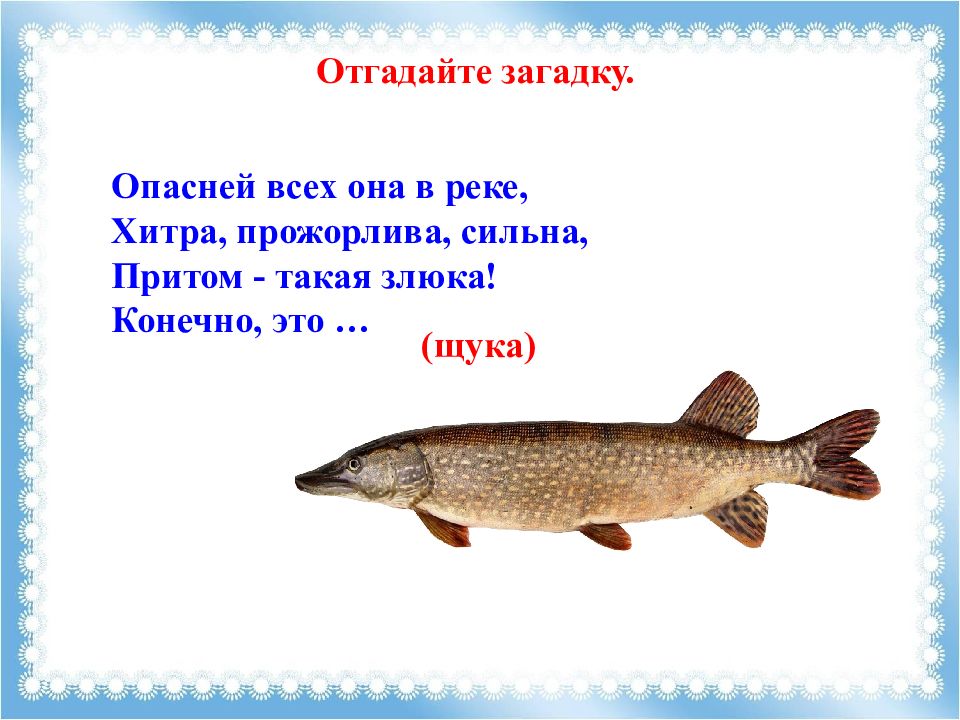 Отгадайте загадку.

Опасней всех она в реке,
Хитра, прожорлива, сильна,
Притом - такая злюка!
Конечно, это …

(щука)